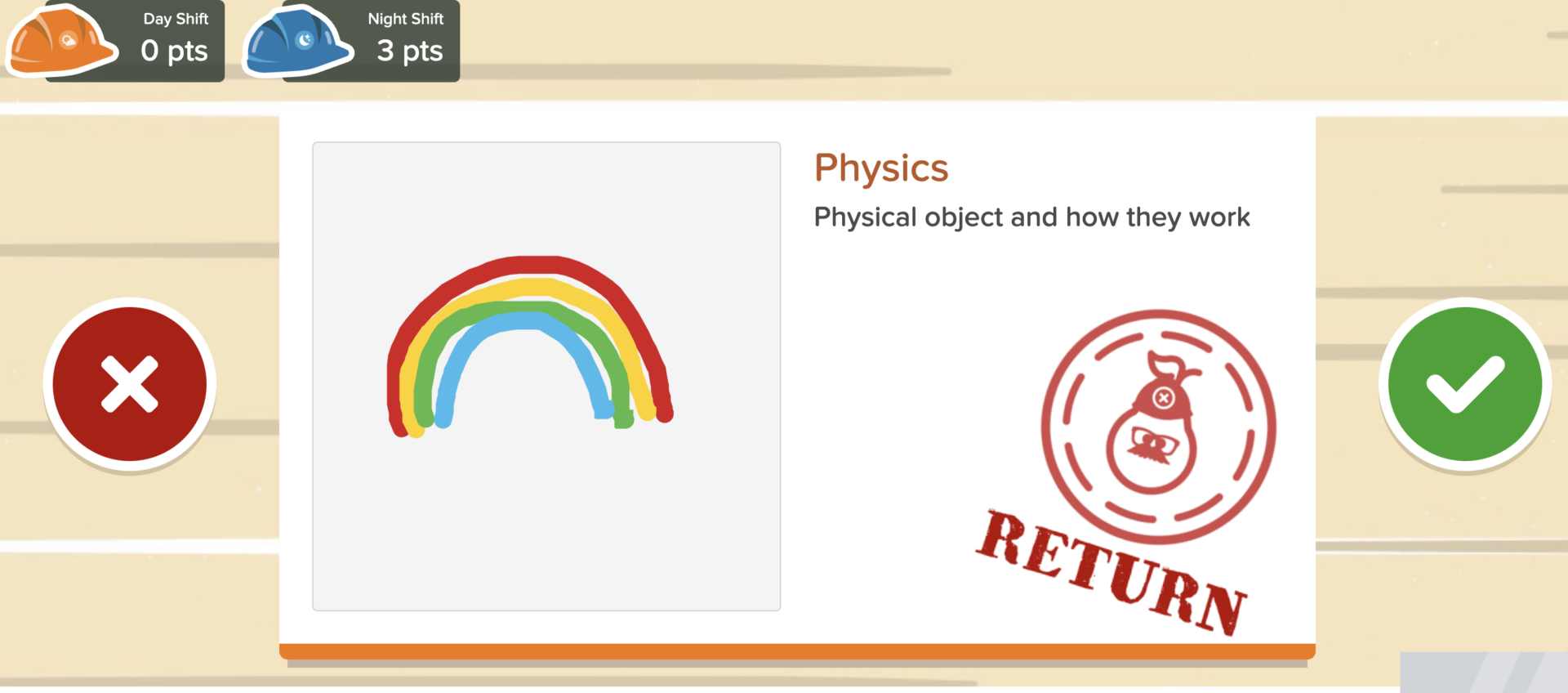 Day Shift
0 pts

Night Shift
3 pts

Physics

Physical object and how they work

RETURN